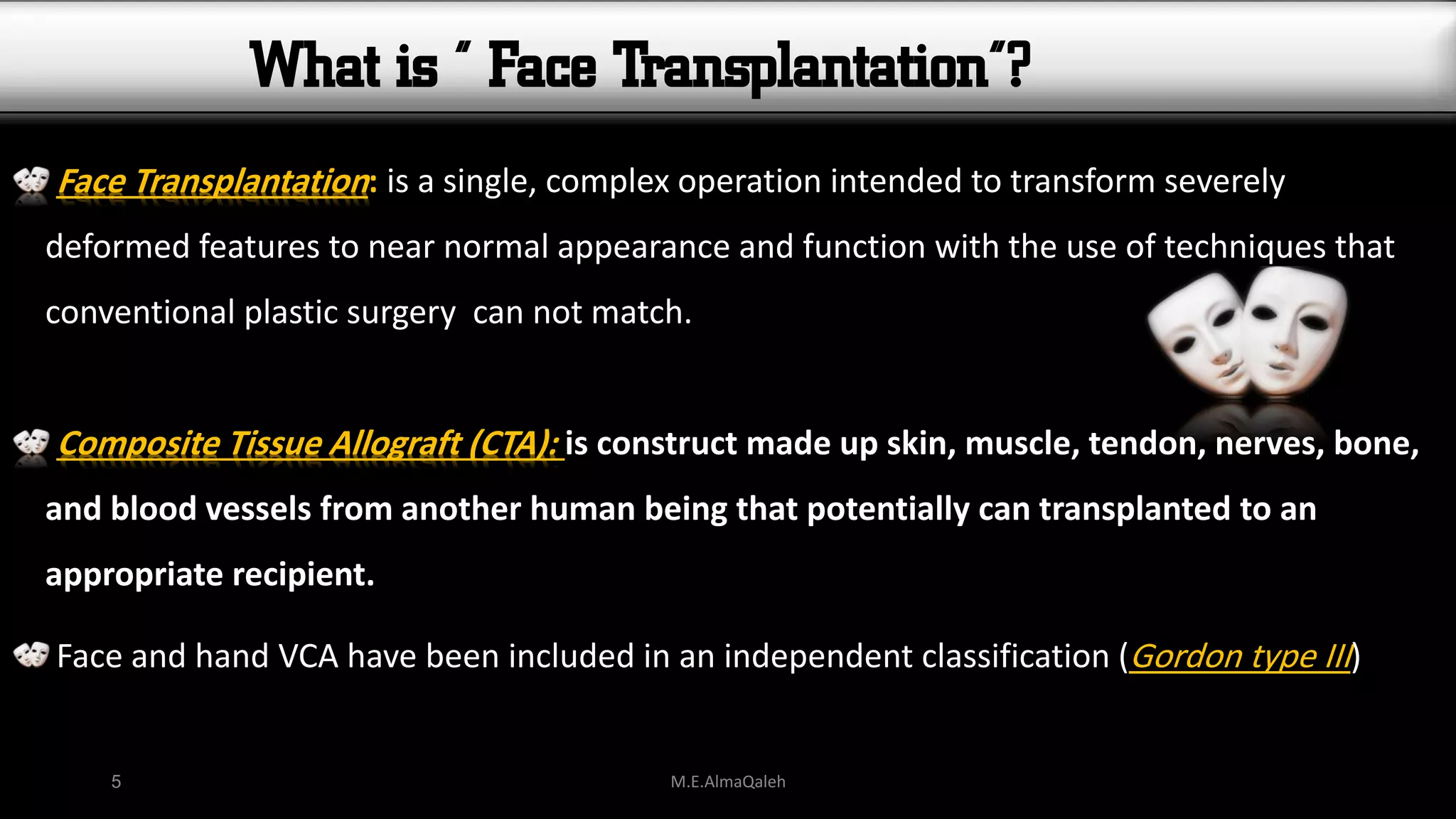 What is " Face Transplantation"?

Face Transplantation: is a single, complex operation intended to transform severely deformed features to near normal appearance and function with the use of techniques that conventional plastic surgery can not match.

Composite Tissue Allograft (CTA): is construct made up skin, muscle, tendon, nerves, bone, and blood vessels from another human being that potentially can transplanted to an appropriate recipient.

Face and hand VCA have been included in an independent classification (Gordon type III)

5

M.E.AlmaQaleh